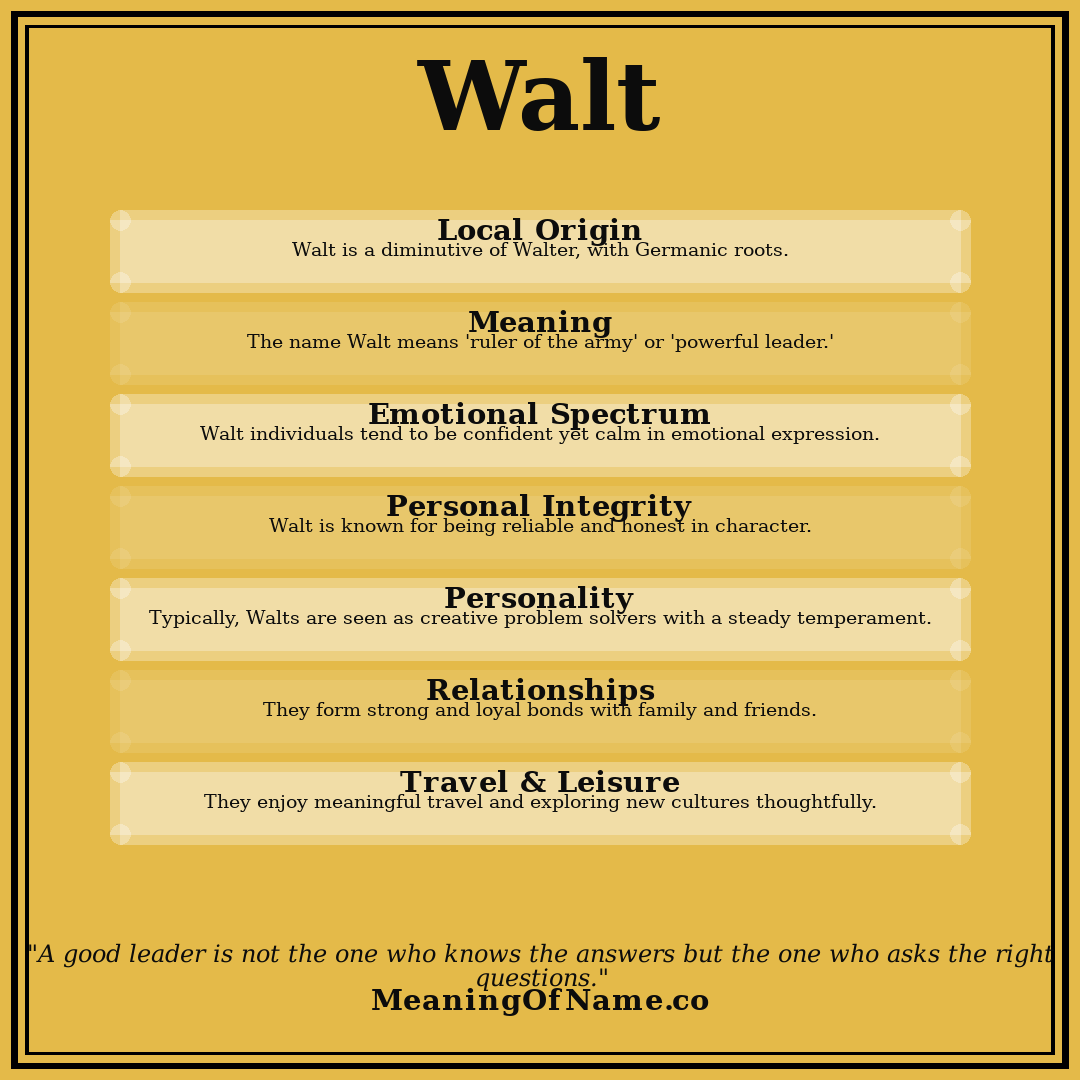 Walt

Local Origin
Walt is a diminutive of Walter, with Germanic roots.

Meaning
The name Walt means 'ruler of the army' or 'powerful leader.'

Emotional Spectrum
Walt individuals tend to be confident yet calm in emotional expression.

Personal Integrity
Walt is known for being reliable and honest in character.

Personality
Typically, Walts are seen as creative problem solvers with a steady temperament.

Relationships
They form strong and loyal bonds with family and friends.

Travel & Leisure
They enjoy meaningful travel and exploring new cultures thoughtfully.

"A good leader is not the one who knows the answers but the one who asks the right questions."
MeaningOfName.co